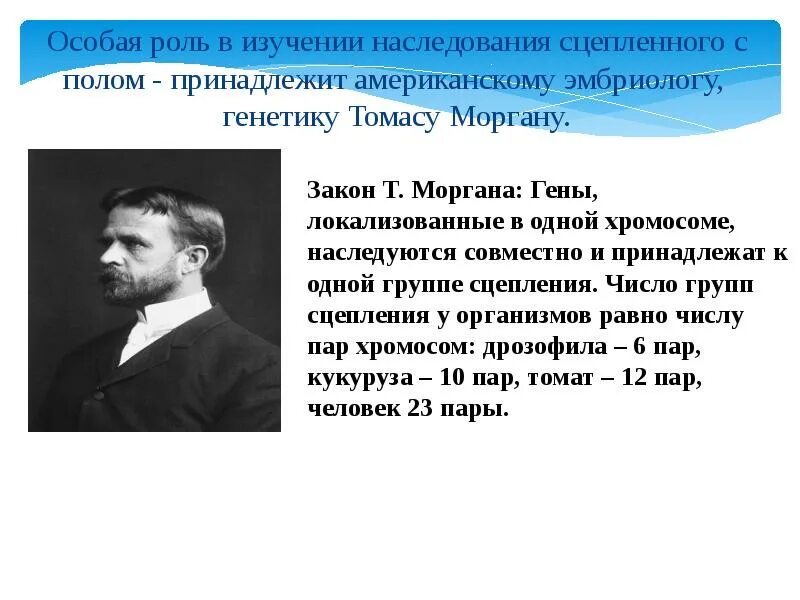 Особая роль в изучении наследования сцепленного с полом - принадлежит американскому эмбриологу, генетику Томасу Моргану.

Закон Т. Моргана: Гены, локализованные в одной хромосоме, наследуются совместно и принадлежат к одной группе сцепления. Число групп сцепления у организмов равно числу пар хромосом: дрозофила – 6 пар, кукуруза – 10 пар, томат – 12 пар, человек 23 пары.